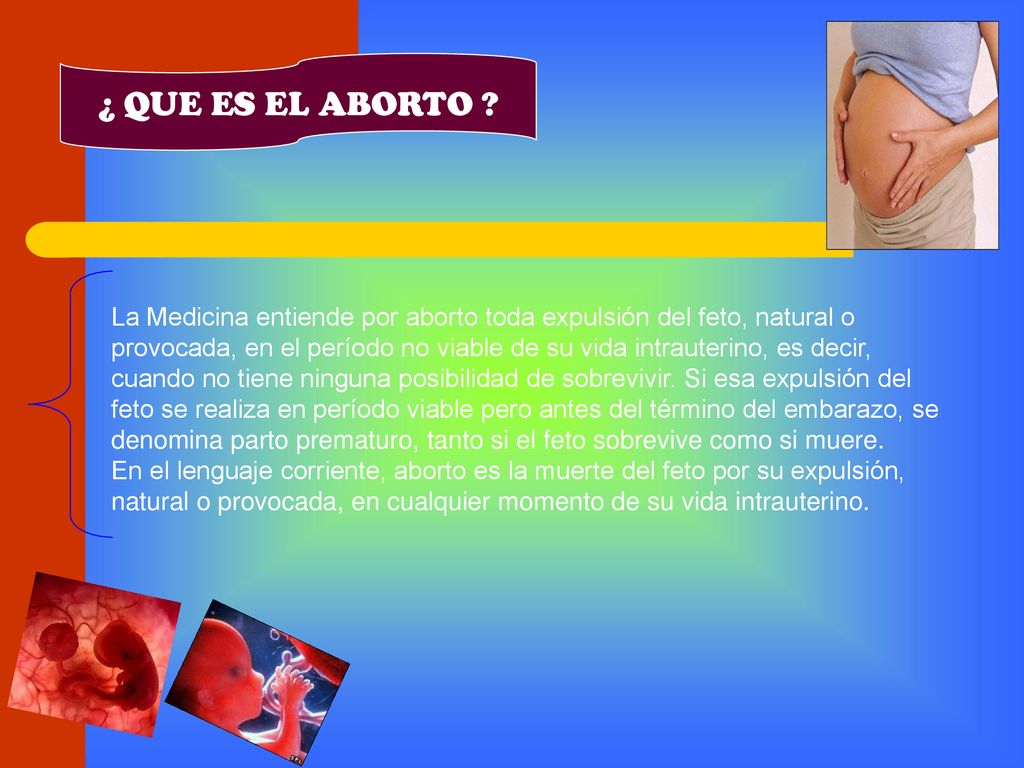 ¿ QUE ES EL ABORTO ?

La Medicina entiende por aborto toda expulsión del feto, natural o provocada, en el período no viable de su vida intrauterino, es decir, cuando no tiene ninguna posibilidad de sobrevivir. Si esa expulsión del feto se realiza en período viable pero antes del término del embarazo, se denomina parto prematuro, tanto si el feto sobrevive como si muere.
En el lenguaje corriente, aborto es la muerte del feto por su expulsión, natural o provocada, en cualquier momento de su vida intrauterino.